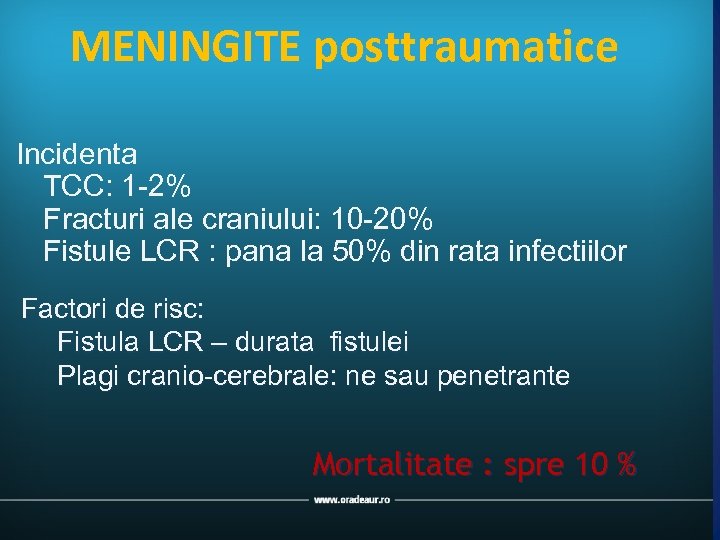 MENINGITE posttraumatice

Incidenta
TCC: 1-2%
Fracturi ale craniului: 10-20%
Fistule LCR : pana la 50% din rata infectiilor

Factori de risc:
Fistula LCR – durata fistulei
Plagi cranio-cerebrale: ne sau penetrante

Mortalitate : spre 10 %

www.oradeaur.ro